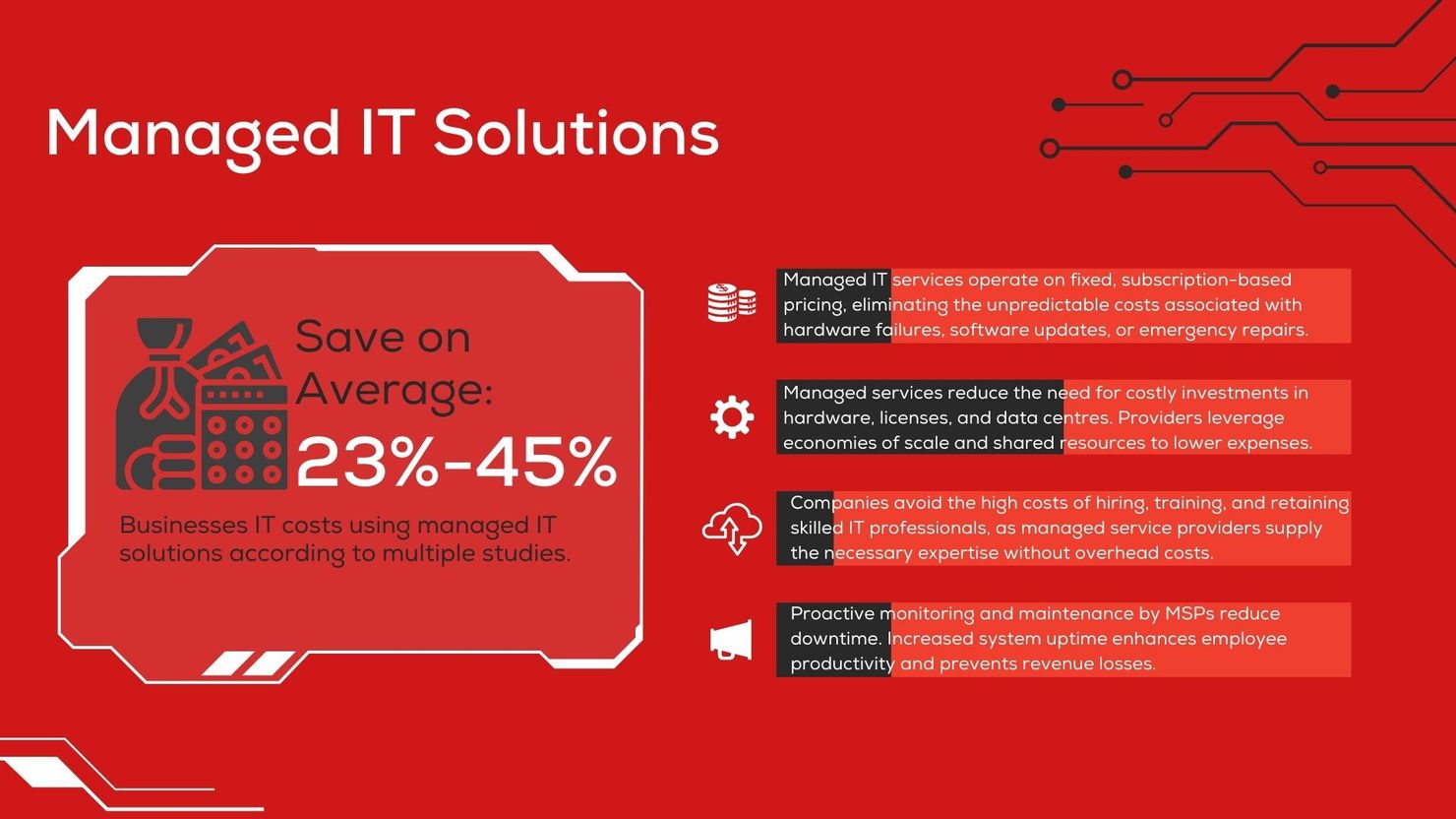 Managed IT Solutions

Save on Average:

23%-45%

Businesses IT costs using managed IT solutions according to multiple studies.

Managed IT services operate on fixed, subscription-based pricing, eliminating the unpredictable costs associated with hardware failures, software updates, or emergency repairs.

Managed services reduce the need for costly investments in hardware, licenses, and data centres. Providers leverage economies of scale and shared resources to lower expenses.

Companies avoid the high costs of hiring, training, and retaining skilled IT professionals, as managed service providers supply the necessary expertise without overhead costs.

Proactive monitoring and maintenance by MSPs reduce downtime. Increased system uptime enhances employee productivity and prevents revenue losses.